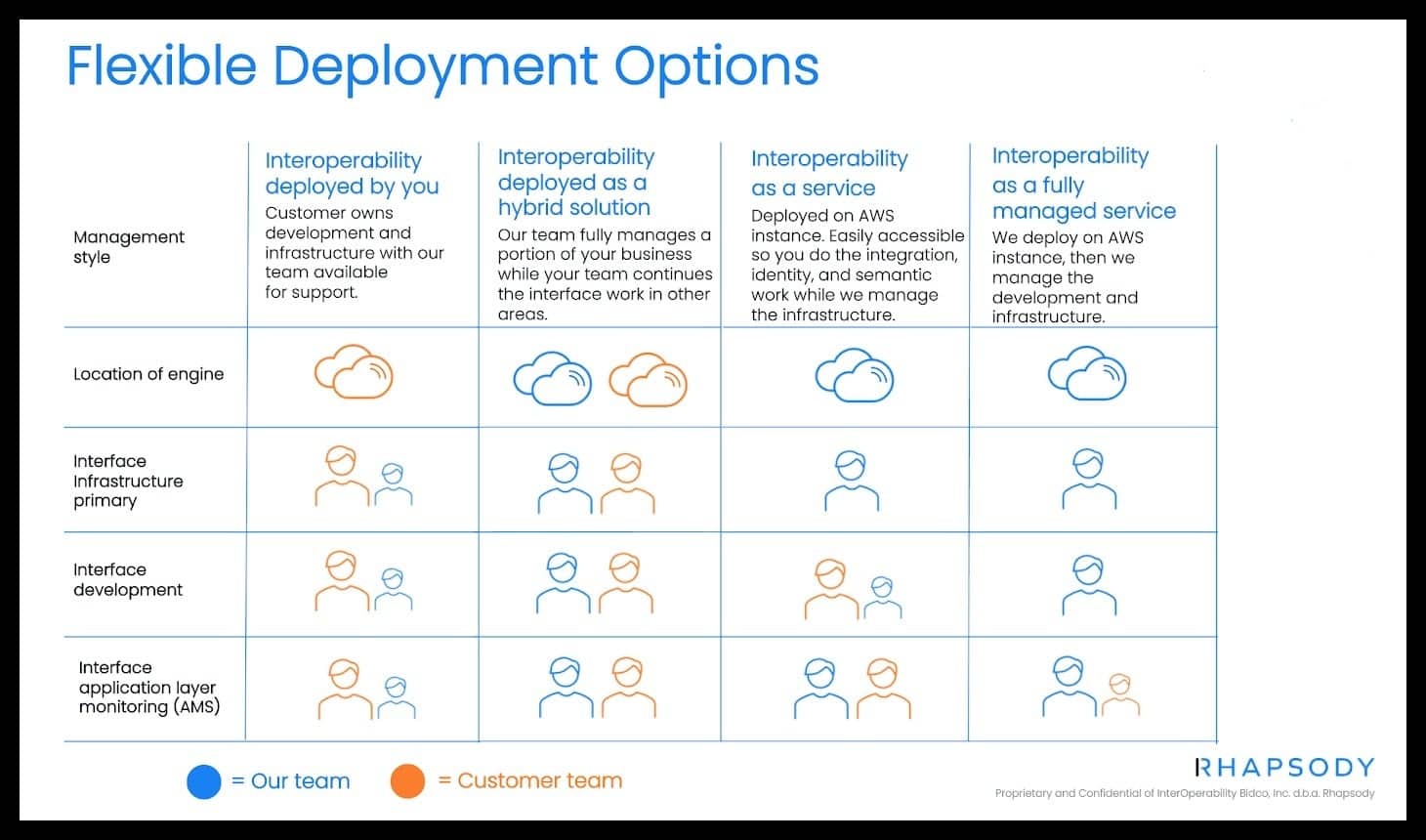 Flexible Deployment Options

| | Interoperability deployed by you | Interoperability deployed as a hybrid solution | Interoperability as a service | Interoperability as a fully managed service |
|---|---|---|---|---|
| Management style | Customer owns development and infrastructure with our team available for support. | Our team fully manages a portion of your business while your team continues the interface work in other areas. | Deployed on AWS instance. Easily accessible so you do the integration, identity, and semantic work while we manage the infrastructure. | We deploy on AWS instance, then we manage the development and infrastructure. |
| Location of engine | | | | |
| Interface Infrastructure primary | | | | |
| Interface development | | | | |
| Interface application layer monitoring (AMS) | | | | |

= Our team = Customer team

RHAPSODY

Proprietary and Confidential of InterOperability Bidco, Inc. d.b.a. Rhapsody